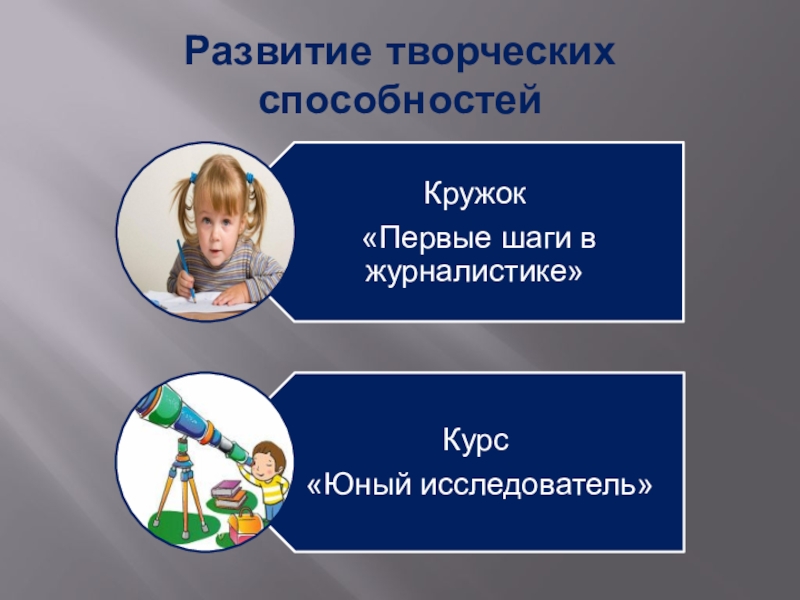 Развитие творческих способностей

Кружок
«Первые шаги в журналистике»

Курс
«Юный исследователь»